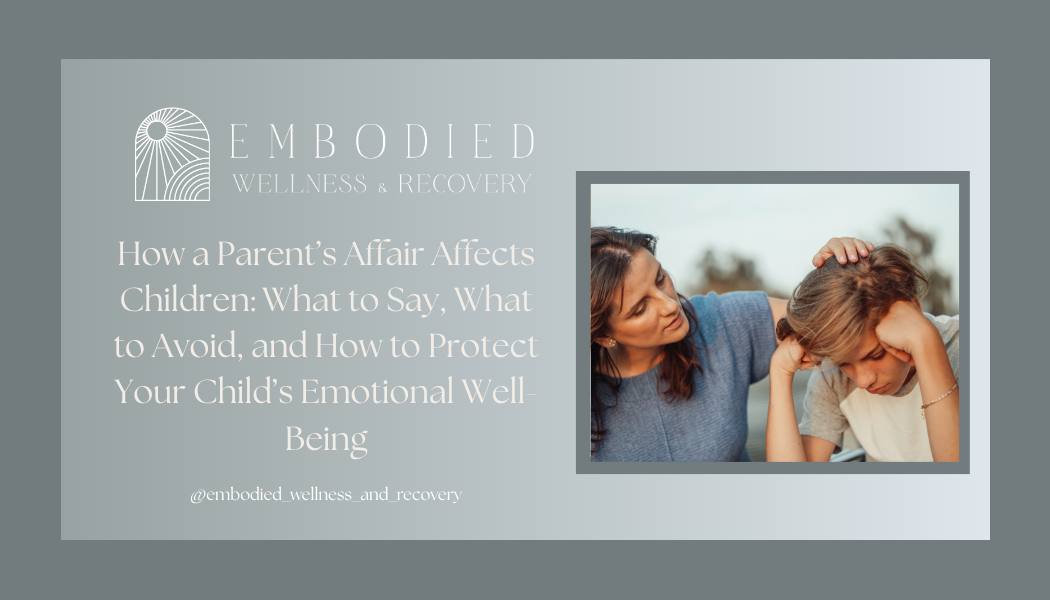 EMBODIED
WELLNESS & RECOVERY

How a Parent's Affair Affects Children: What to Say, What to Avoid, and How to Protect Your Child's Emotional Well-Being

@embodied_wellness_and_recovery